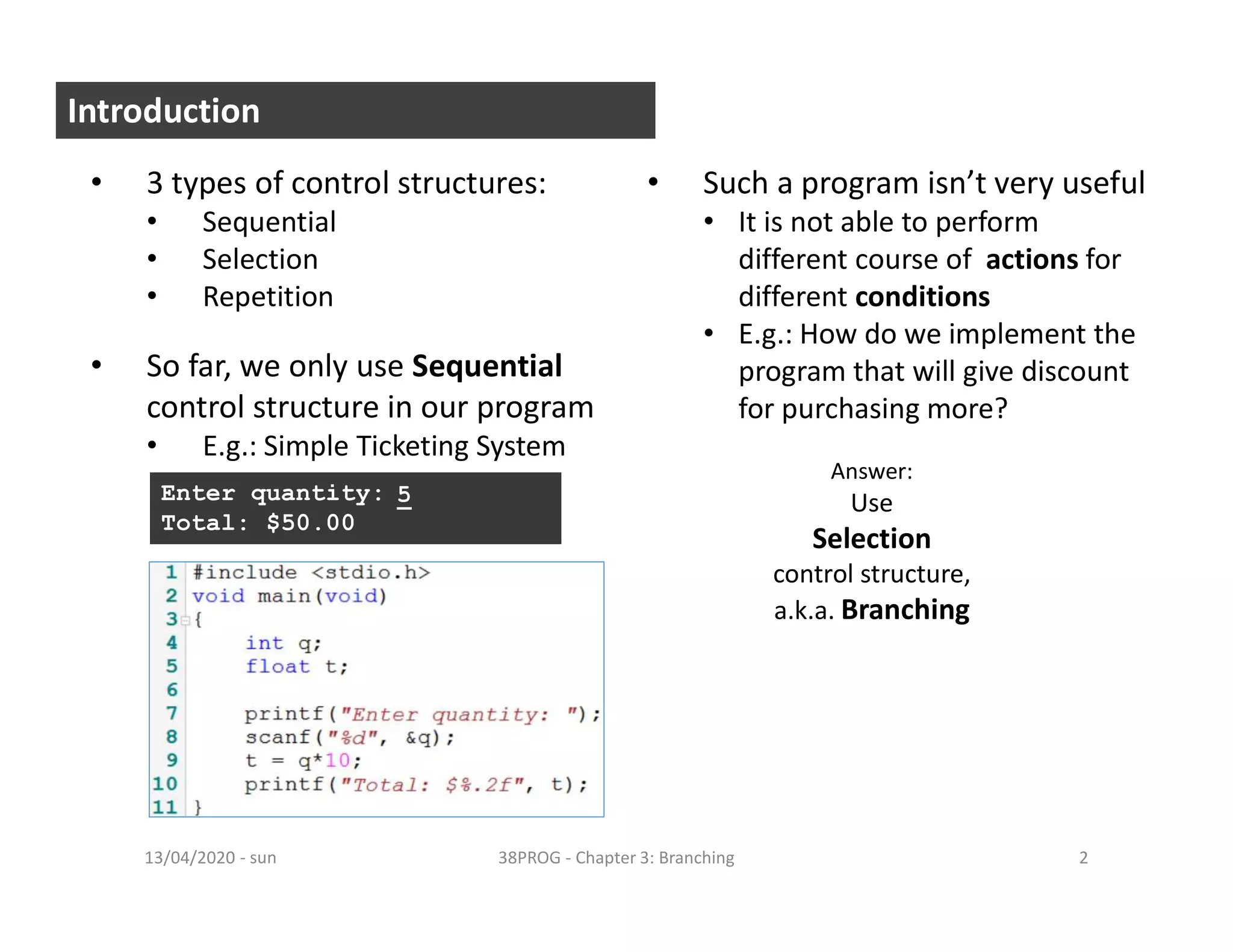 Introduction

• 3 types of control structures:
• Sequential
• Selection
• Repetition

• So far, we only use Sequential control structure in our program
• E.g.: Simple Ticketing System

Enter quantity: 5
Total: $50.00

1 #include <stdio.h>
2 void main(void)
3 {
4 int q;
5 float t;
6
7 printf("Enter quantity: ");
8 scanf("%d", &q);
9 t = q*10;
10 printf("Total: $%.2f", t);
11 }

• Such a program isn't very useful
• It is not able to perform different course of actions for different conditions
• E.g.: How do we implement the program that will give discount for purchasing more?

Answer:
Use
Selection
control structure,
a.k.a. Branching

13/04/2020 - sun 38PROG - Chapter 3: Branching 2